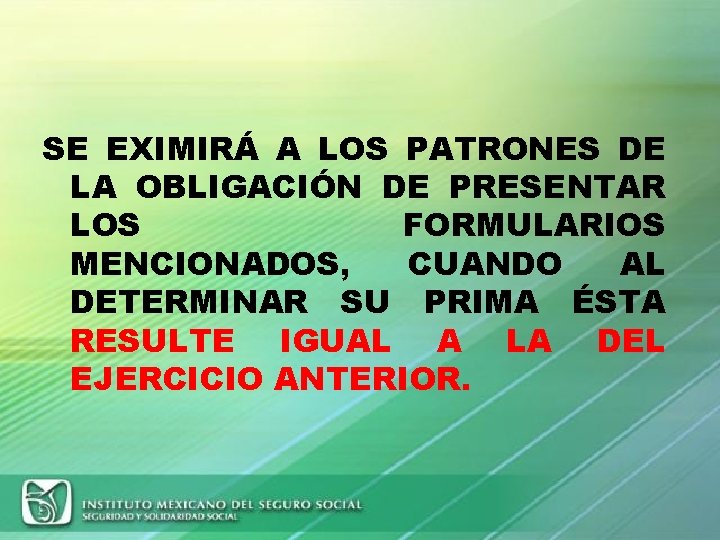 SE EXIMIRÁ A LOS PATRONES DE LA OBLIGACIÓN DE PRESENTAR LOS FORMULARIOS MENCIONADOS, CUANDO AL DETERMINAR SU PRIMA ÉSTA RESULTE IGUAL A LA DEL EJERCICIO ANTERIOR.

INSTITUTO MEXICANO DEL SEGURO SOCIAL
SEGURIDAD Y SOLIDARIDAD SOCIAL